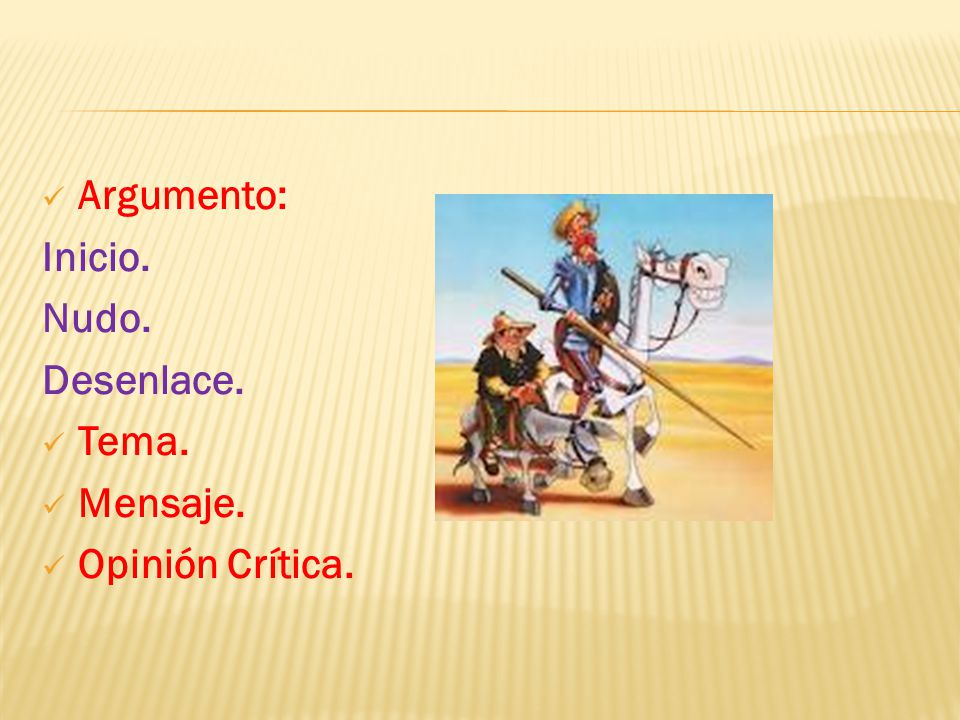 ✓ Argumento:
Inicio.
Nudo.
Desenlace.
✓ Tema.
✓ Mensaje.
✓ Opinión Crítica.